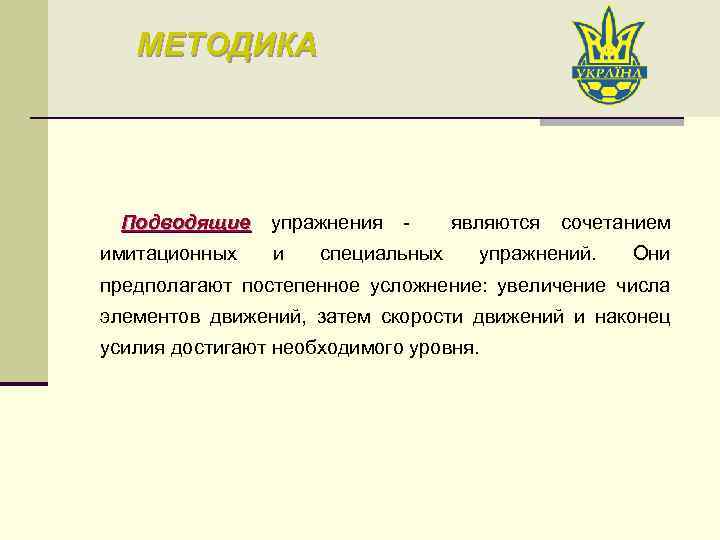 МЕТОДИКА

УКРАЇНА

Подводящие упражнения - являются сочетанием имитационных и специальных упражнений. Они предполагают постепенное усложнение: увеличение числа элементов движений, затем скорости движений и наконец усилия достигают необходимого уровня.